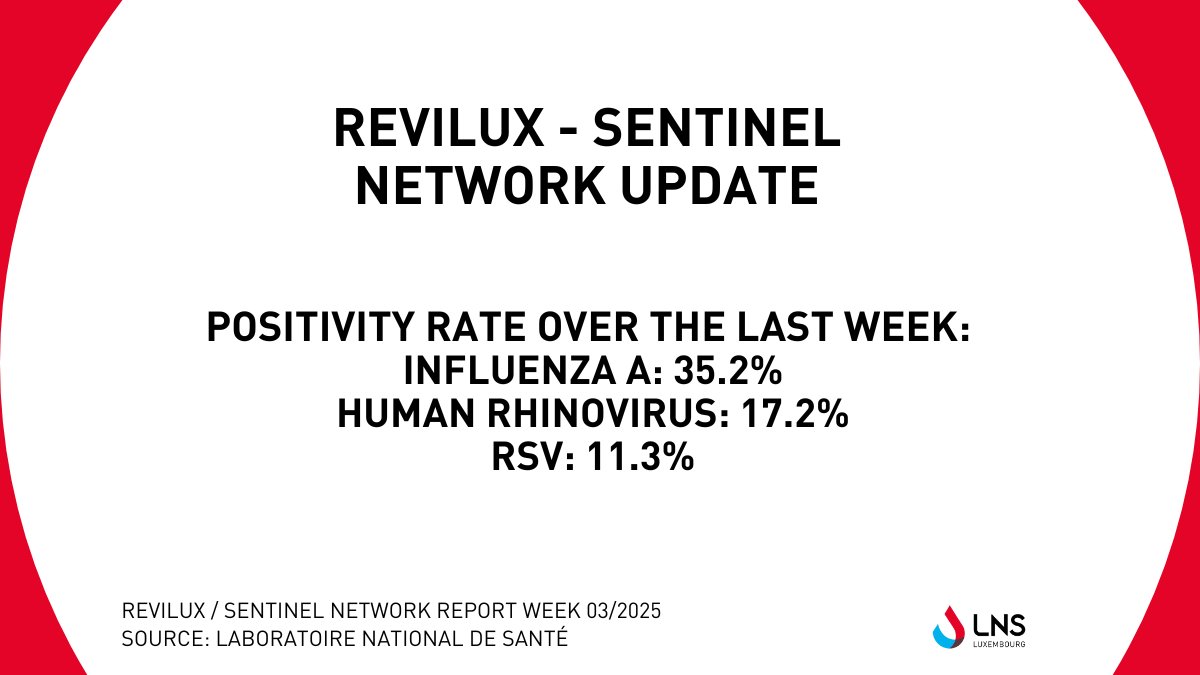 REVILUX - SENTINEL NETWORK UPDATE

POSITIVITY RATE OVER THE LAST WEEK:
INFLUENZA A: 35.2%
HUMAN RHINOVIRUS: 17.2%
RSV: 11.3%

REVILUX / SENTINEL NETWORK REPORT WEEK 03/2025
SOURCE: LABORATOIRE NATIONAL DE SANTÉ

LNS
LUXEMBOURG